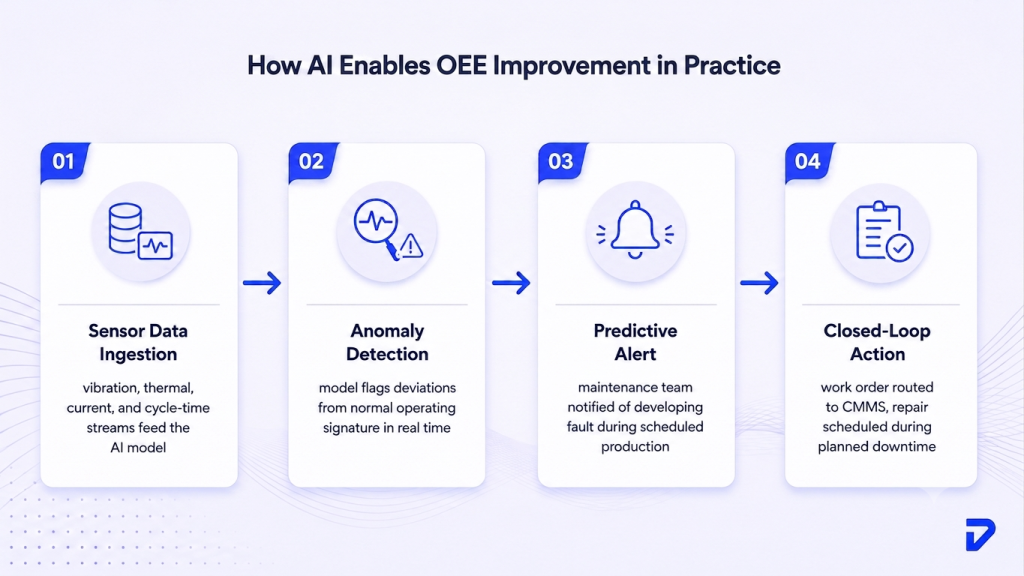 How AI Enables OEE Improvement in Practice

01

Sensor Data Ingestion

vibration, thermal, current, and cycle-time streams feed the AI model

02

Anomaly Detection

model flags deviations from normal operating signature in real time

03

Predictive Alert

maintenance team notified of developing fault during scheduled production

04

Closed-Loop Action

work order routed to CMMS, repair scheduled during planned downtime